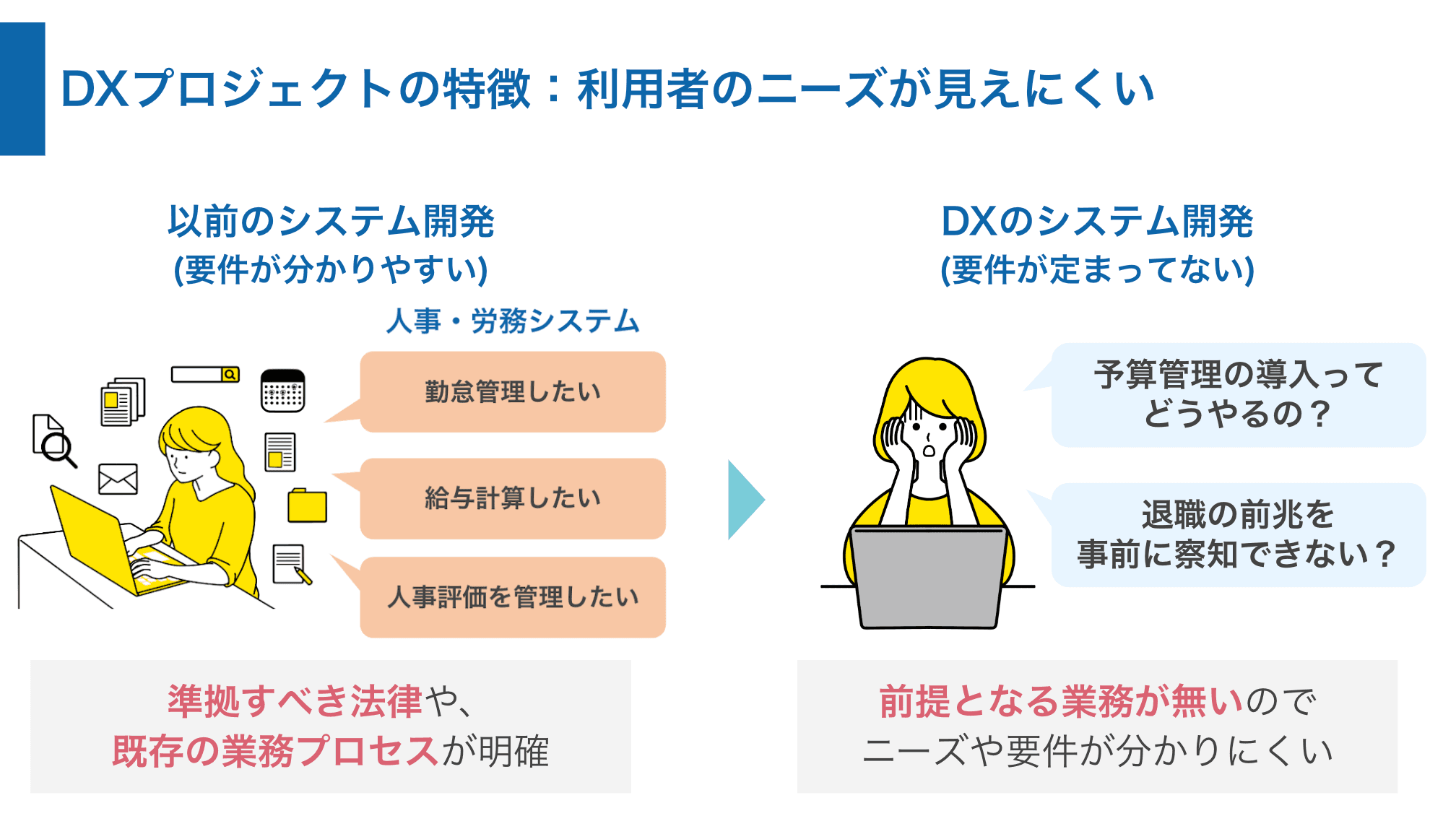 DXプロジェクトの特徴：利用者のニーズが見えにくい

以前のシステム開発
(要件が分かりやすい)

人事・労務システム

勤怠管理したい

給与計算したい

人事評価を管理したい

準拠すべき法律や、
既存の業務プロセスが明確

DXのシステム開発
(要件が定まってない)

予算管理の導入って
どうやるの？

退職の前兆を
事前に察知できない？

前提となる業務が無いので
ニーズや要件が分かりにくい